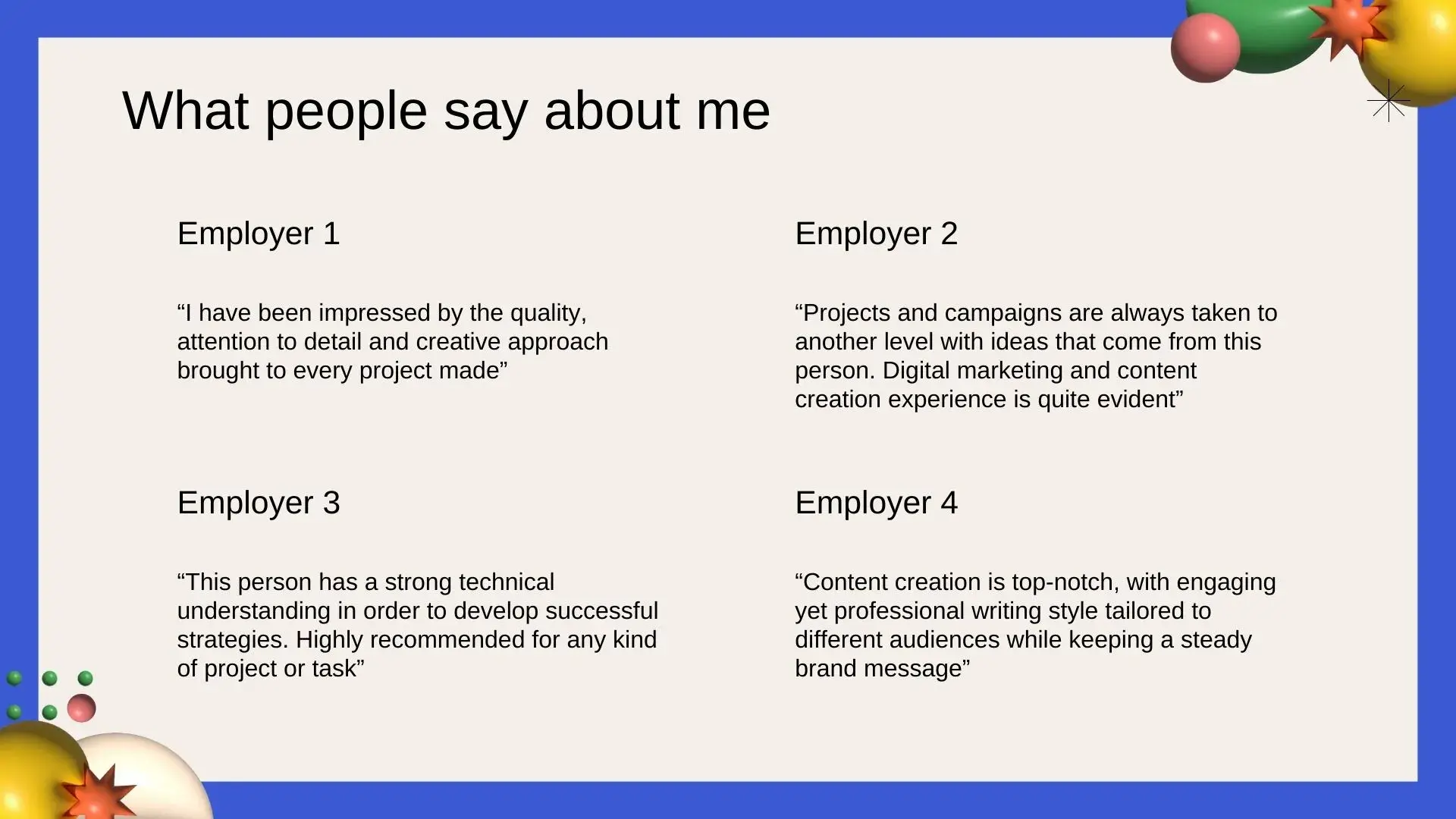 What people say about me

Employer 1

“I have been impressed by the quality, attention to detail and creative approach brought to every project made”

Employer 2

“Projects and campaigns are always taken to another level with ideas that come from this person. Digital marketing and content creation experience is quite evident”

Employer 3

“This person has a strong technical understanding in order to develop successful strategies. Highly recommended for any kind of project or task”

Employer 4

“Content creation is top-notch, with engaging yet professional writing style tailored to different audiences while keeping a steady brand message”